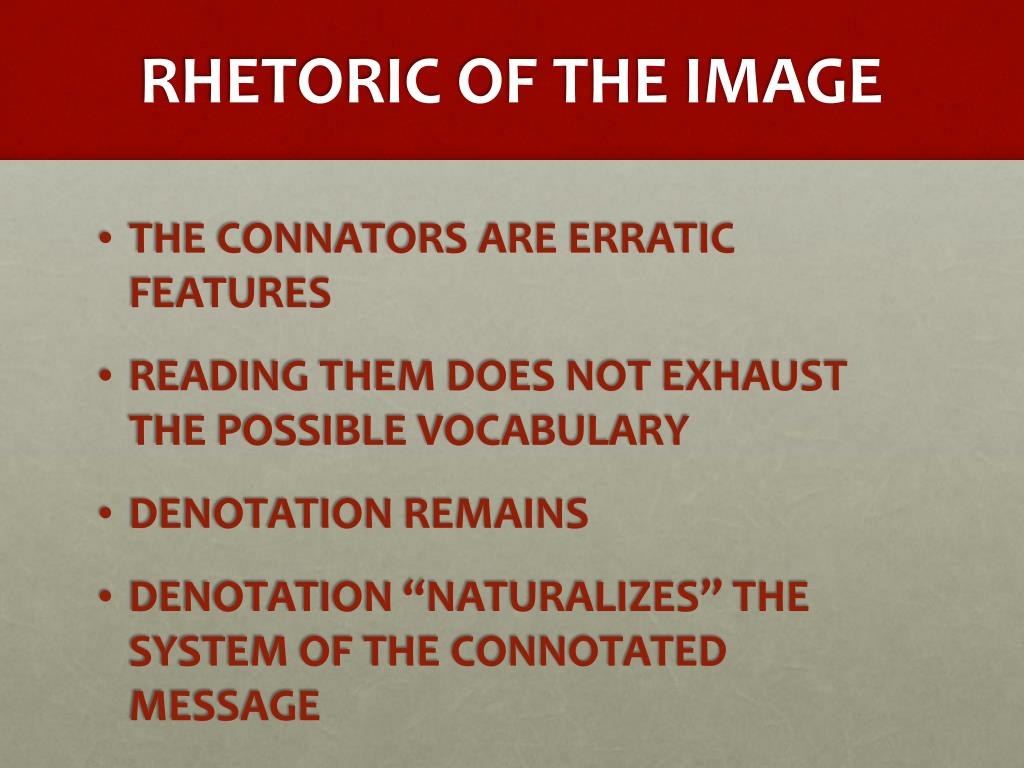 RHETORIC OF THE IMAGE

• THE CONNATORS ARE ERRATIC FEATURES

• READING THEM DOES NOT EXHAUST THE POSSIBLE VOCABULARY

• DENOTATION REMAINS

• DENOTATION “NATURALIZES” THE SYSTEM OF THE CONNOTATED MESSAGE